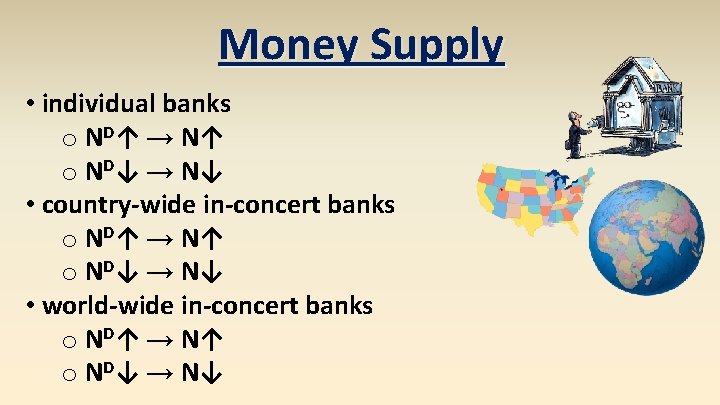 Money Supply

• individual banks
  ○ $N^D\uparrow \rightarrow N\uparrow$
  ○ $N^D\downarrow \rightarrow N\downarrow$
• country-wide in-concert banks
  ○ $N^D\uparrow \rightarrow N\uparrow$
  ○ $N^D\downarrow \rightarrow N\downarrow$
• world-wide in-concert banks
  ○ $N^D\uparrow \rightarrow N\uparrow$
  ○ $N^D\downarrow \rightarrow N\downarrow$

BANK